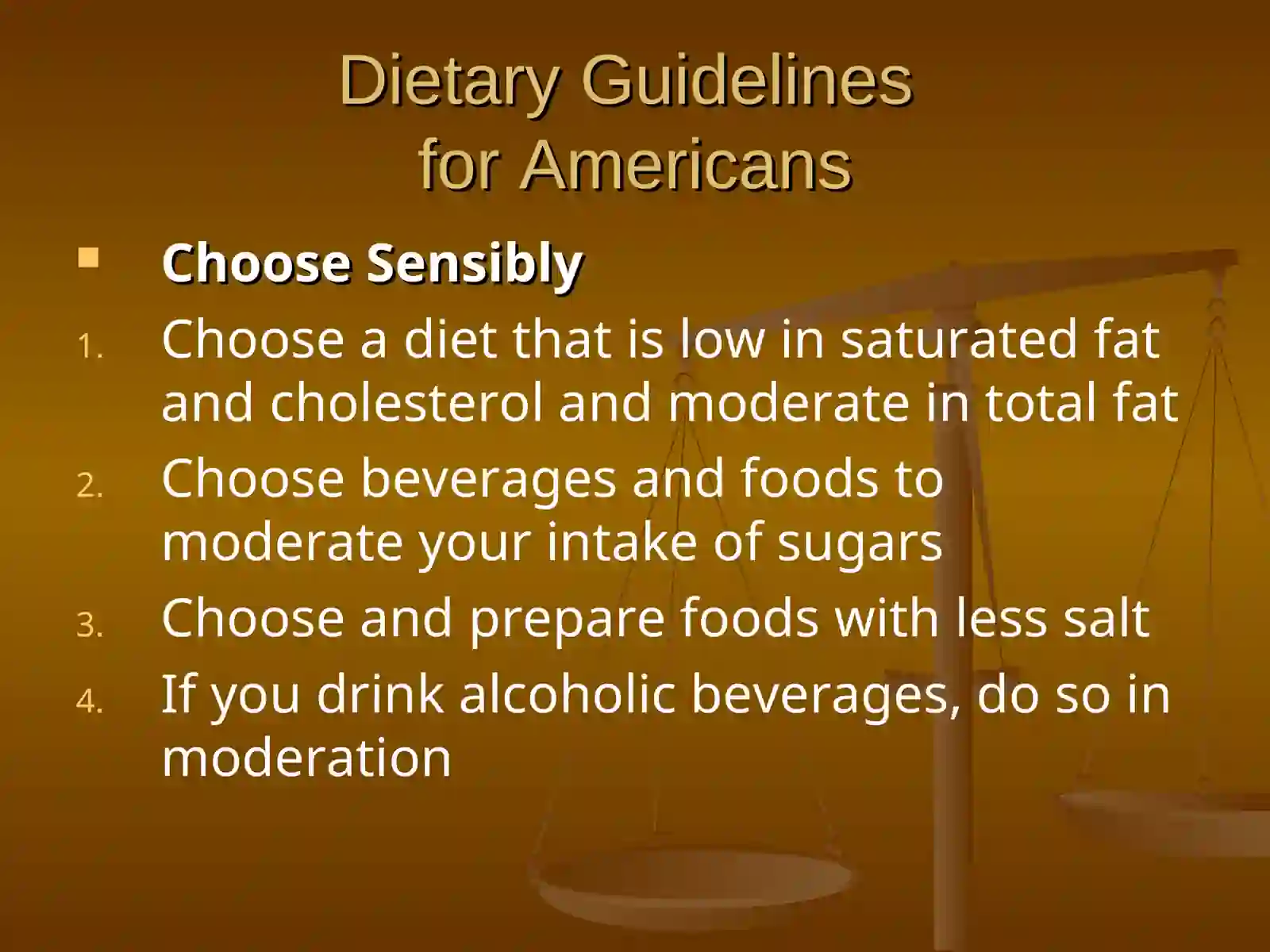 Dietary Guidelines for Americans

Choose Sensibly

1. Choose a diet that is low in saturated fat and cholesterol and moderate in total fat
2. Choose beverages and foods to moderate your intake of sugars
3. Choose and prepare foods with less salt
4. If you drink alcoholic beverages, do so in moderation